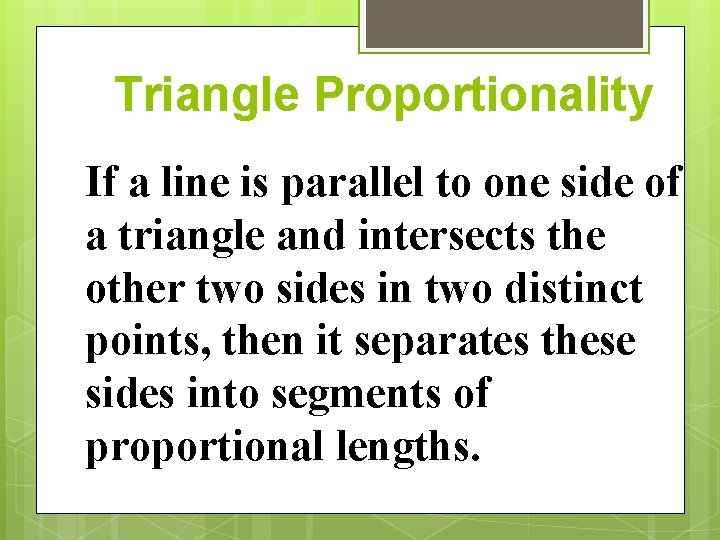 Triangle Proportionality

If a line is parallel to one side of a triangle and intersects the other two sides in two distinct points, then it separates these sides into segments of proportional lengths.